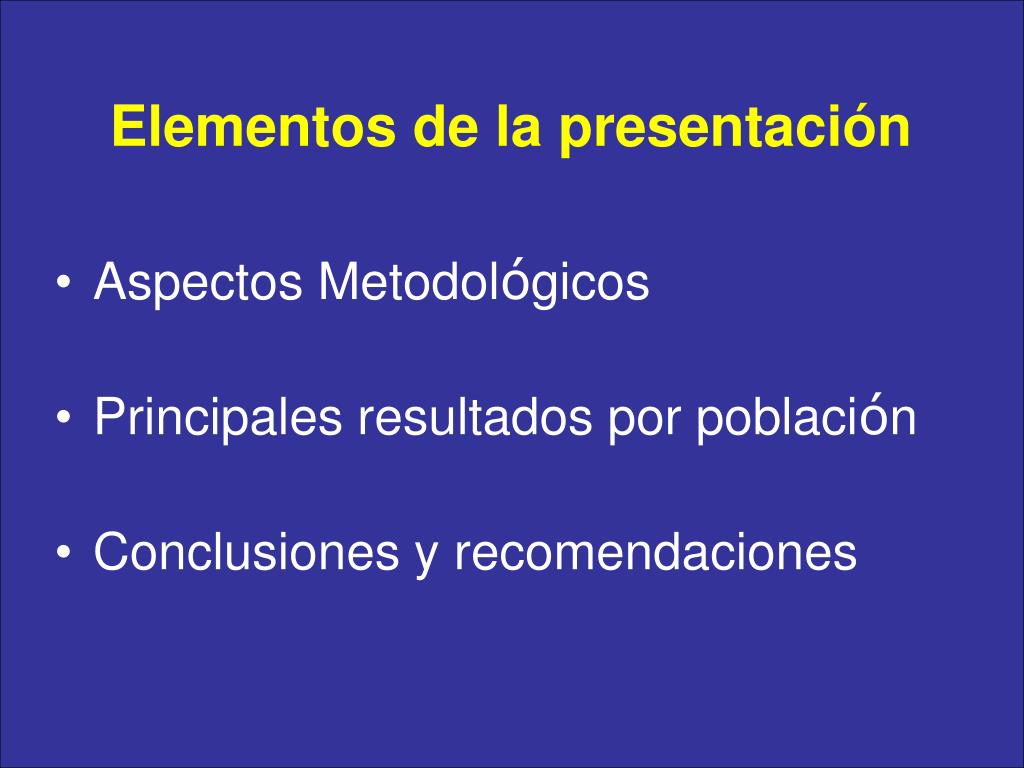 Elementos de la presentación

• Aspectos Metodológicos

• Principales resultados por población

• Conclusiones y recomendaciones